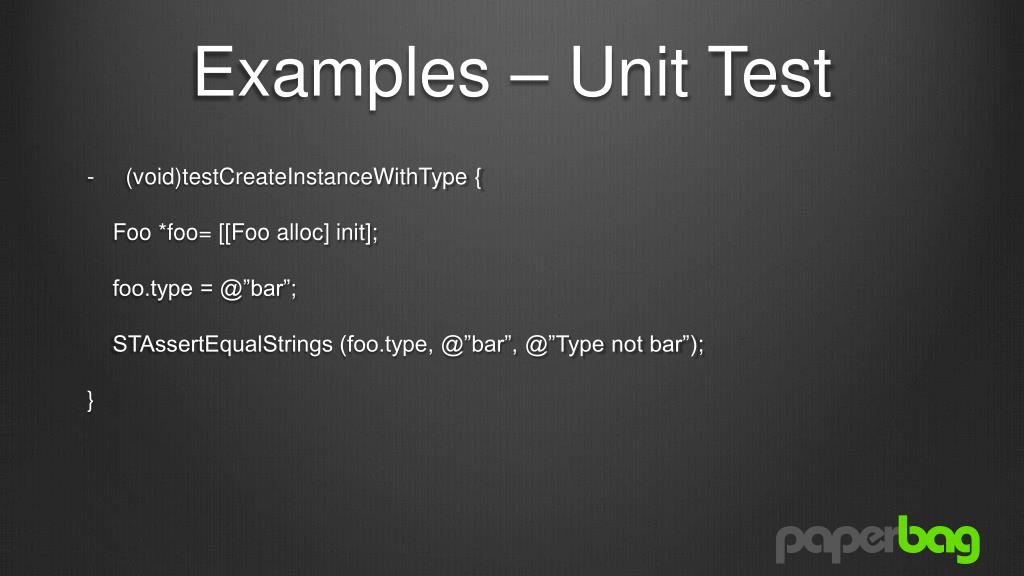 Examples – Unit Test

- (void)testCreateInstanceWithType {

Foo *foo= [[Foo alloc] init];

foo.type = @”bar”;

STAssertEqualStrings (foo.type, @”bar”, @”Type not bar”);

}

paperbag